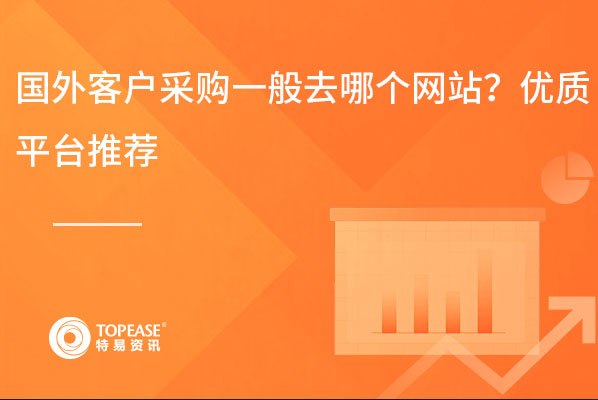 国外客户采购一般去哪个网站？优质平台推荐

TOPEASE®
特易资讯